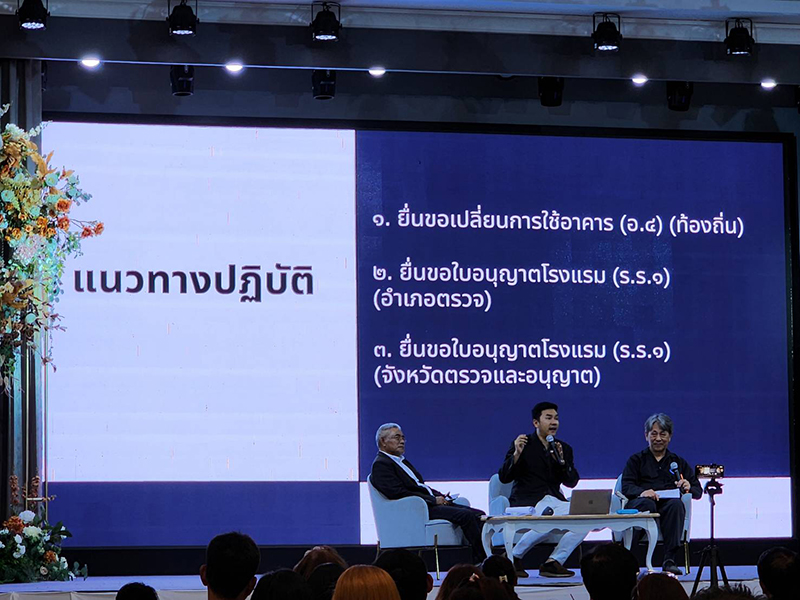 แนวทางปฏิบัติ

๑. ยื่นขอเปลี่ยนการใช้อาคาร (อ.๔) (ท้องถิ่น)

๒. ยื่นขอใบอนุญาตโรงแรม (ร.ร.๑) (อำเภอตรวจ)

๓. ยื่นขอใบอนุญาตโรงแรม (ร.ร.๑) (จังหวัดตรวจและอนุญาต)